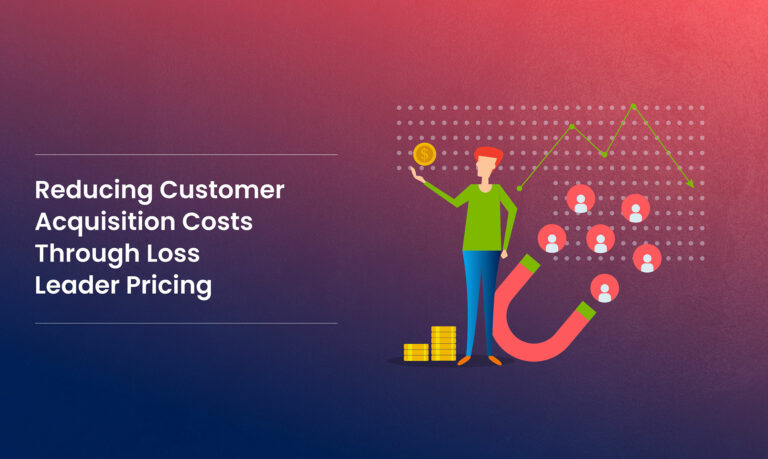 Reducing Customer Acquisition Costs Through Loss Leader Pricing

$